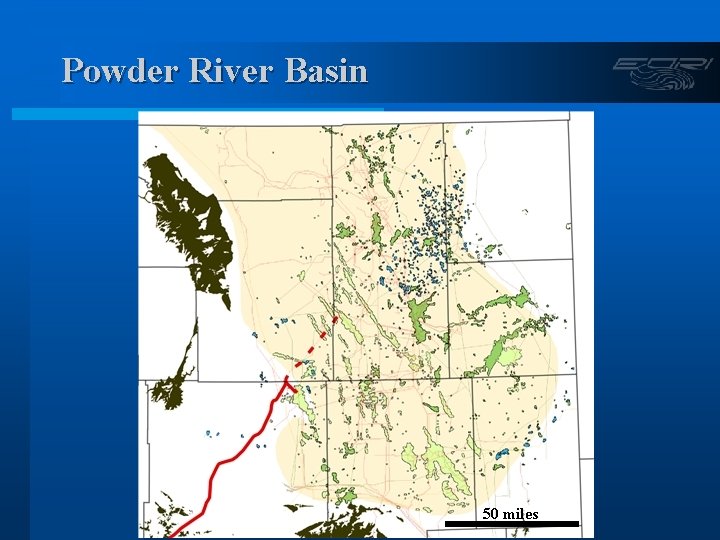 Powder River Basin

EORI

50 miles